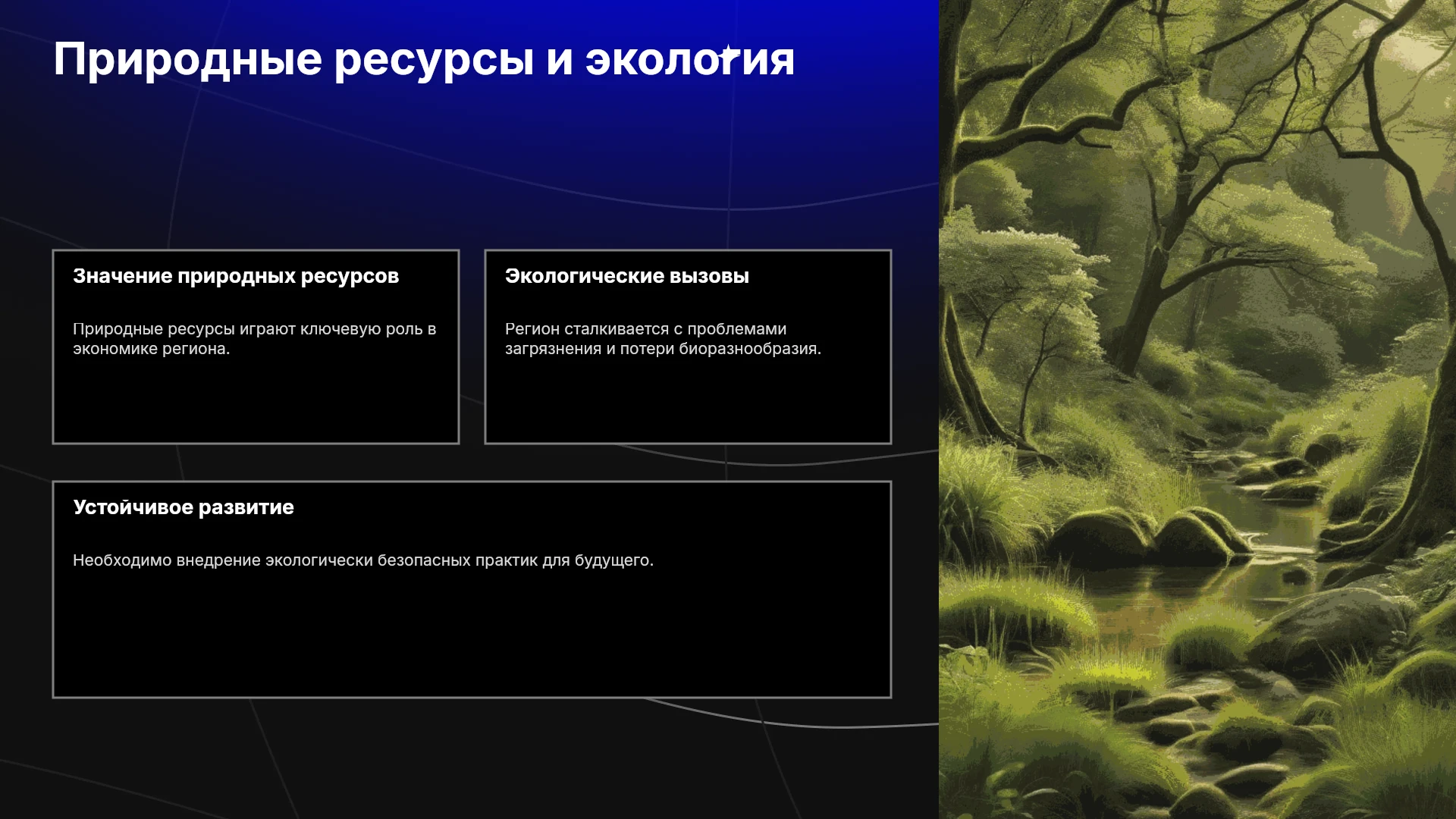 Природные ресурсы и экология

Значение природных ресурсов

Природные ресурсы играют ключевую роль в экономике региона.

Экологические вызовы

Регион сталкивается с проблемами загрязнения и потери биоразнообразия.

Устойчивое развитие

Необходимо внедрение экологически безопасных практик для будущего.